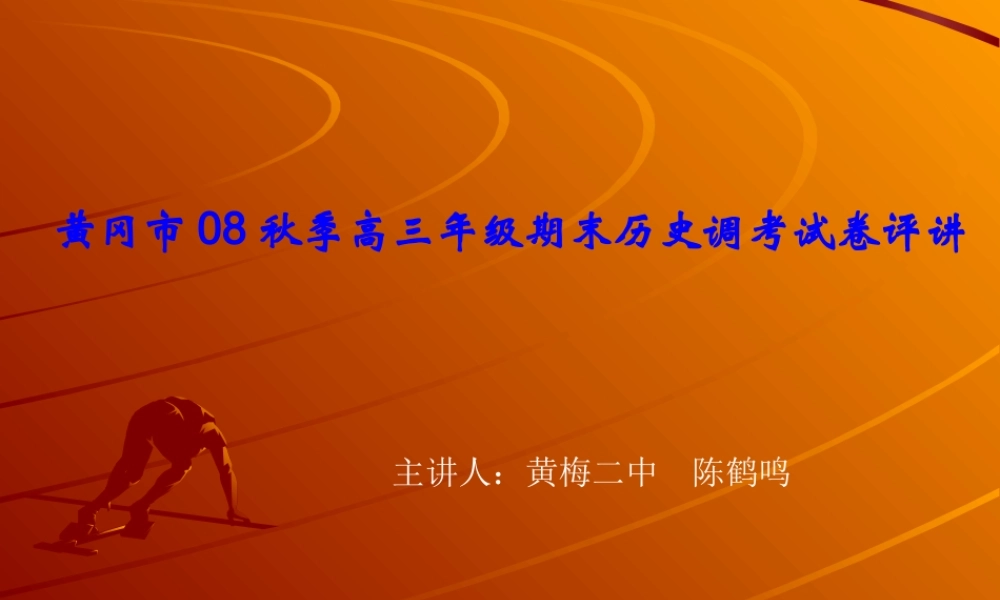 黄冈市08秋季高三年级期末历史调考试卷评讲

主讲人：黄梅二中　陈鹤鸣